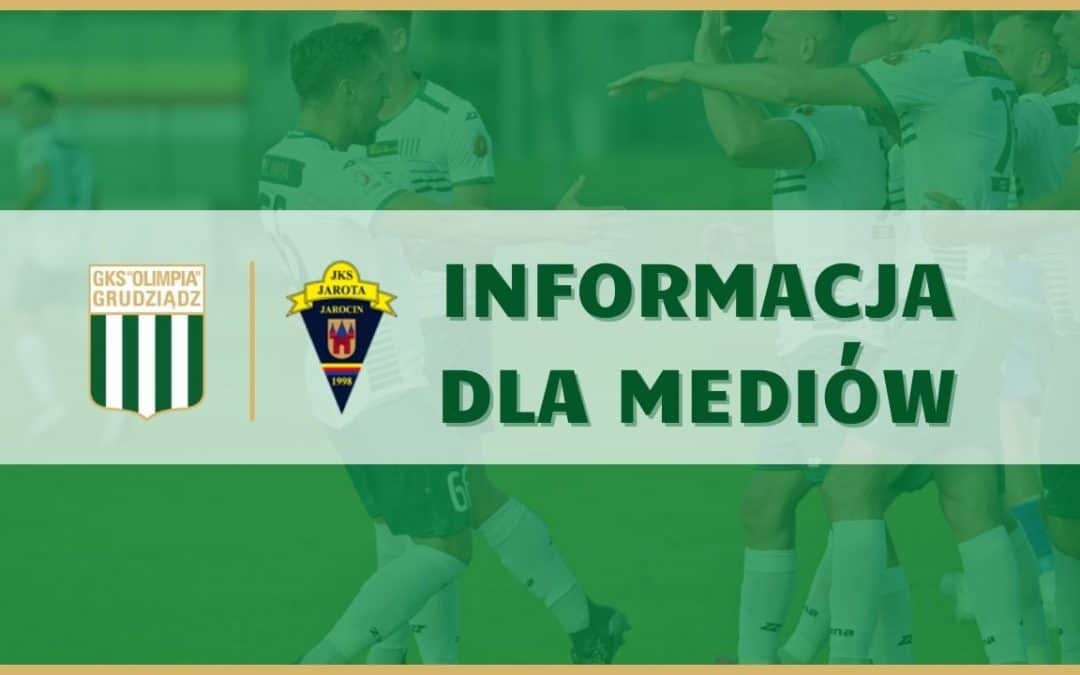 GKS "OLIMPIA" GRUDZIĄDZ

JKS JAROTA JAROCIN 1998

INFORMACJA DLA MEDIÓW